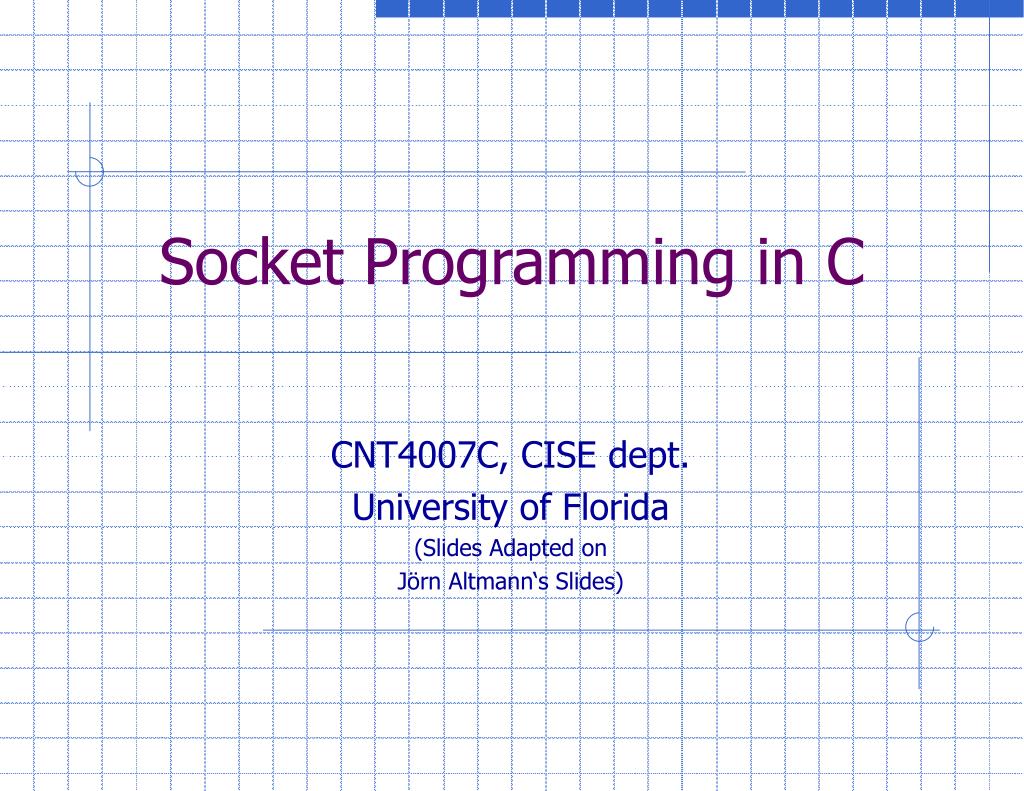 Socket Programming in C

CNT4007C, CISE dept.
University of Florida
(Slides Adapted on
Jörn Altmann‘s Slides)